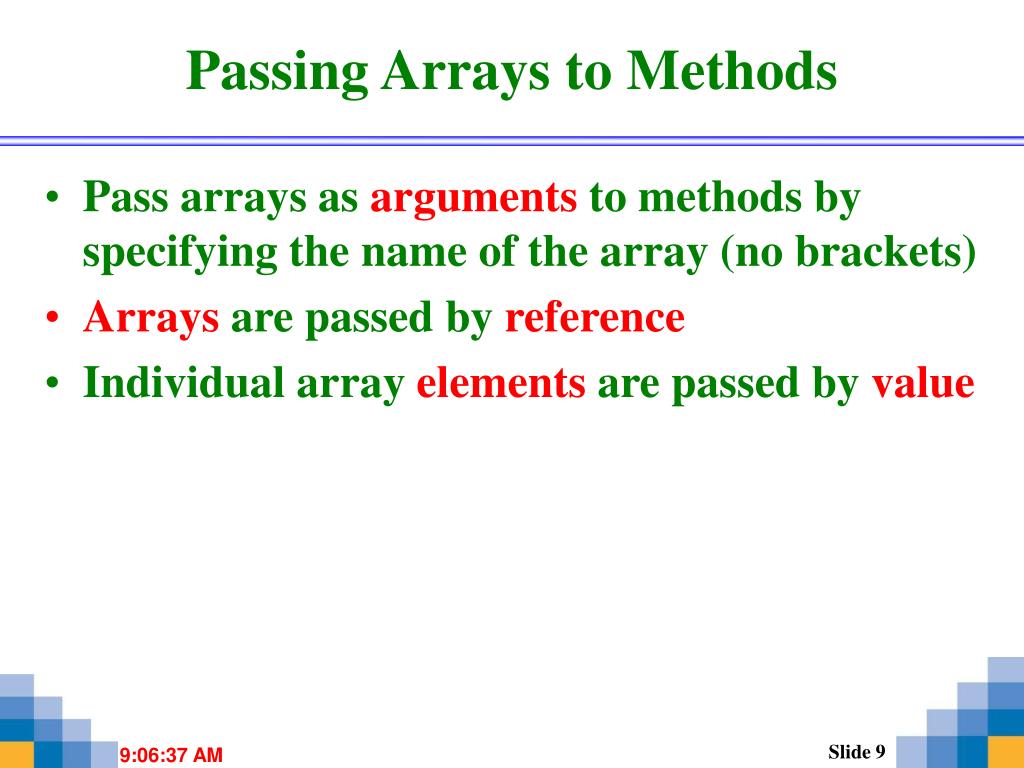 Passing Arrays to Methods

• Pass arrays as arguments to methods by specifying the name of the array (no brackets)
• Arrays are passed by reference
• Individual array elements are passed by value

9:06:37 AM

Slide 9